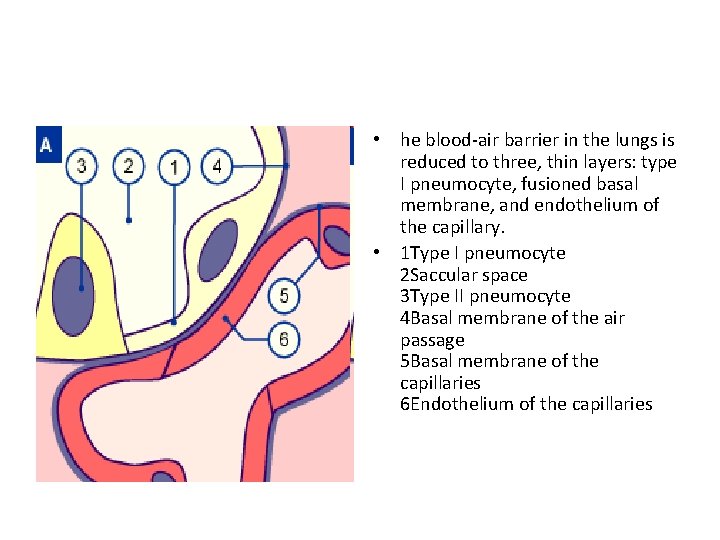 A

3 2 1 4

5

6

• he blood-air barrier in the lungs is reduced to three, thin layers: type I pneumocyte, fusioned basal membrane, and endothelium of the capillary.

• 1Type I pneumocyte
2Saccular space
3Type II pneumocyte
4Basal membrane of the air passage
5Basal membrane of the capillaries
6Endothelium of the capillaries